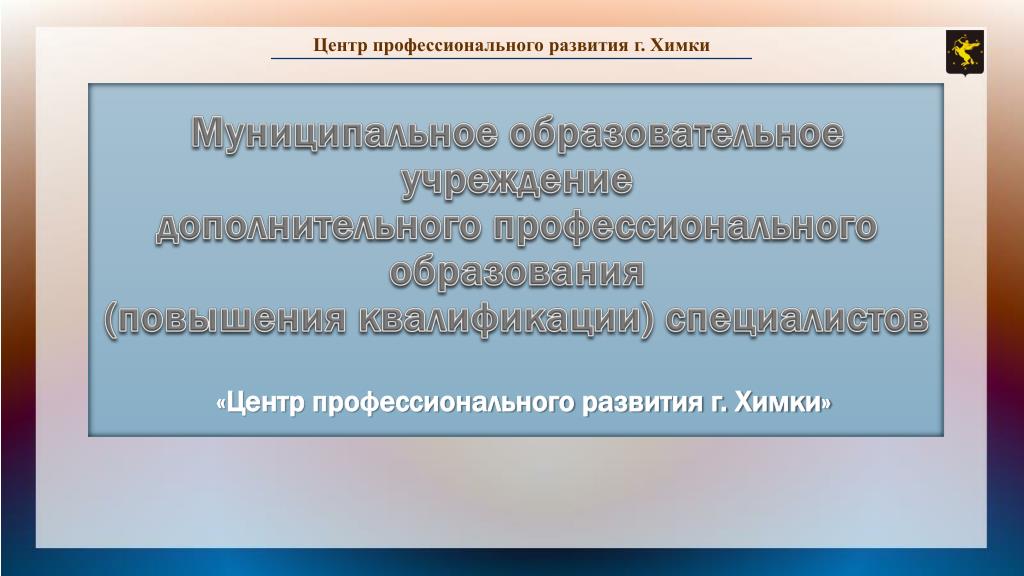 Центр профессионального развития г. Химки

Муниципальное образовательное учреждение дополнительного профессионального образования (повышения квалификации) специалистов

«Центр профессионального развития г. Химки»